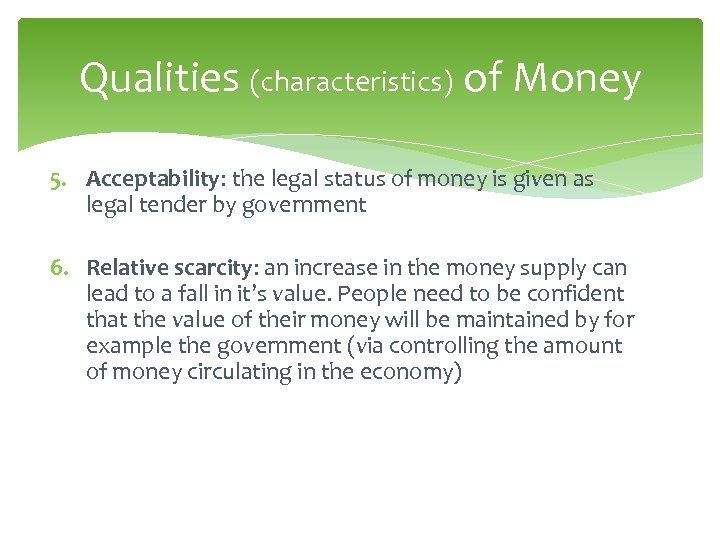 Qualities (characteristics) of Money

5. Acceptability: the legal status of money is given as legal tender by government

6. Relative scarcity: an increase in the money supply can lead to a fall in it's value. People need to be confident that the value of their money will be maintained by for example the government (via controlling the amount of money circulating in the economy)